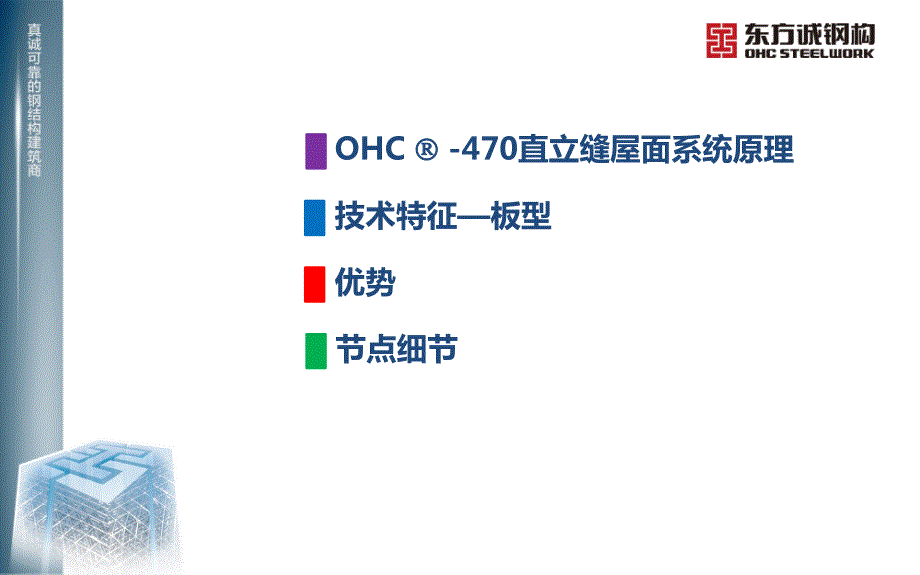 真诚可靠的钢结构建筑商

东方诚钢构
OHC STEELWORK

OHC ® -470直立缝屋面系统原理

技术特征—板型

优势

节点细节